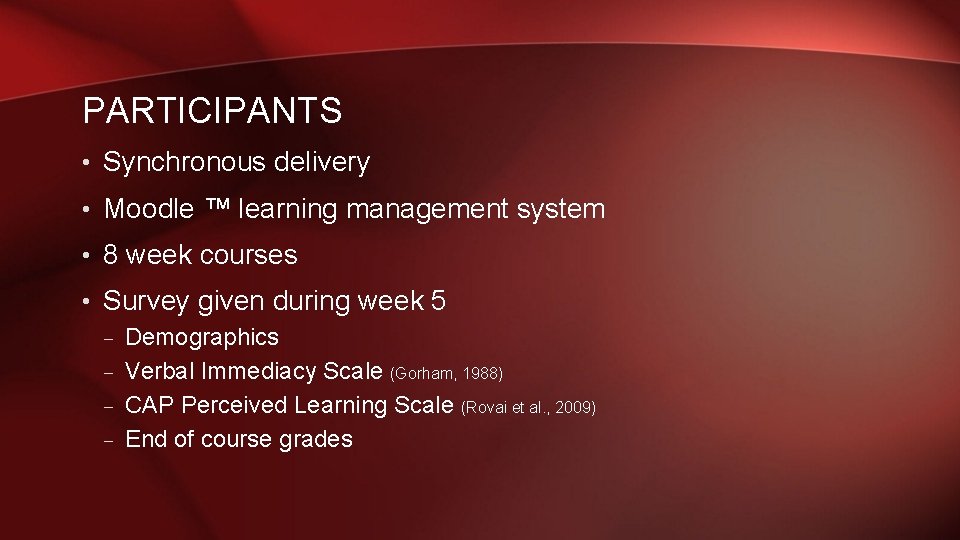 PARTICIPANTS

• Synchronous delivery
• Moodle ™ learning management system
• 8 week courses
• Survey given during week 5
  – Demographics
  – Verbal Immediacy Scale (Gorham, 1988)
  – CAP Perceived Learning Scale (Rovai et al., 2009)
  – End of course grades